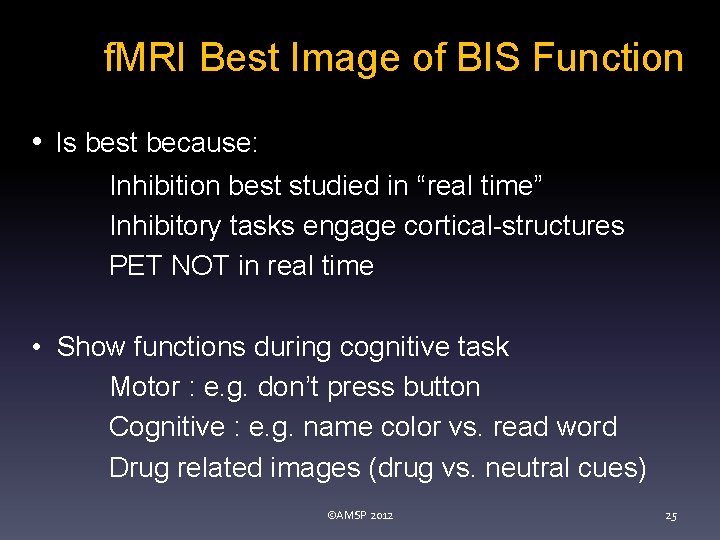 fMRI Best Image of BIS Function

• Is best because:
Inhibition best studied in “real time”
Inhibitory tasks engage cortical-structures
PET NOT in real time

• Show functions during cognitive task
Motor : e.g. don’t press button
Cognitive : e.g. name color vs. read word
Drug related images (drug vs. neutral cues)

©AMSP 2012

25